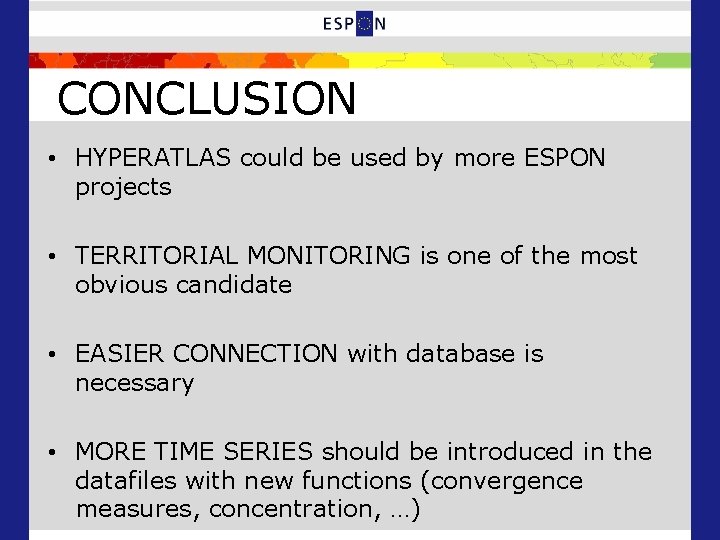 ESPON

CONCLUSION

• HYPERATLAS could be used by more ESPON projects

• TERRITORIAL MONITORING is one of the most obvious candidate

• EASIER CONNECTION with database is necessary

• MORE TIME SERIES should be introduced in the datafiles with new functions (convergence measures, concentration, …)